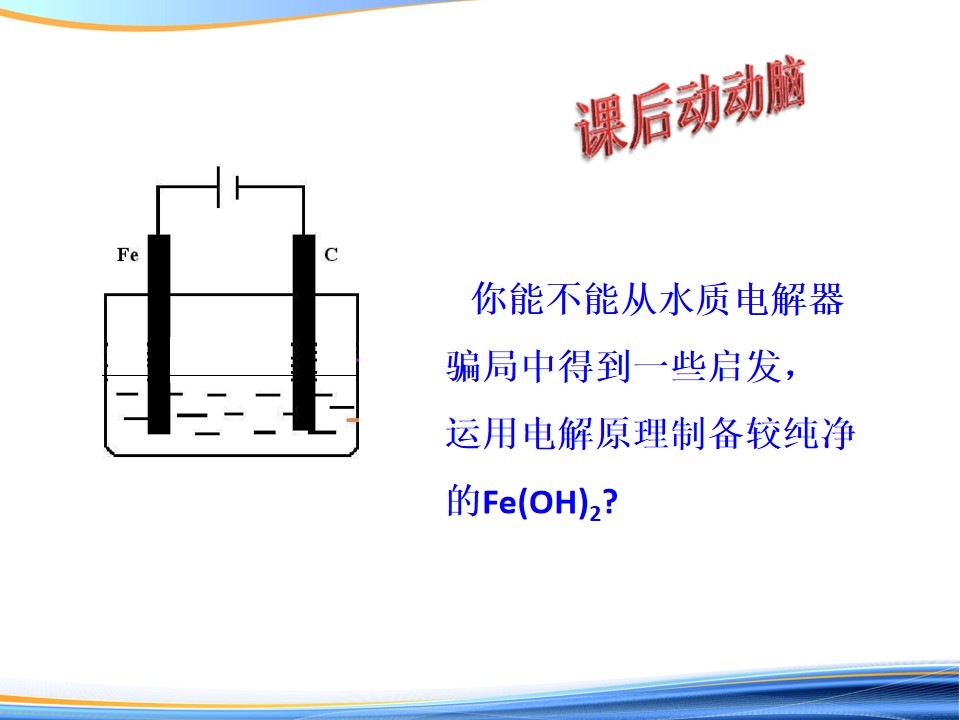 课后动动脑

Fe

C

你能不能从水质电解器骗局中得到一些启发，运用电解原理制备较纯净的$Fe(OH)_2$?